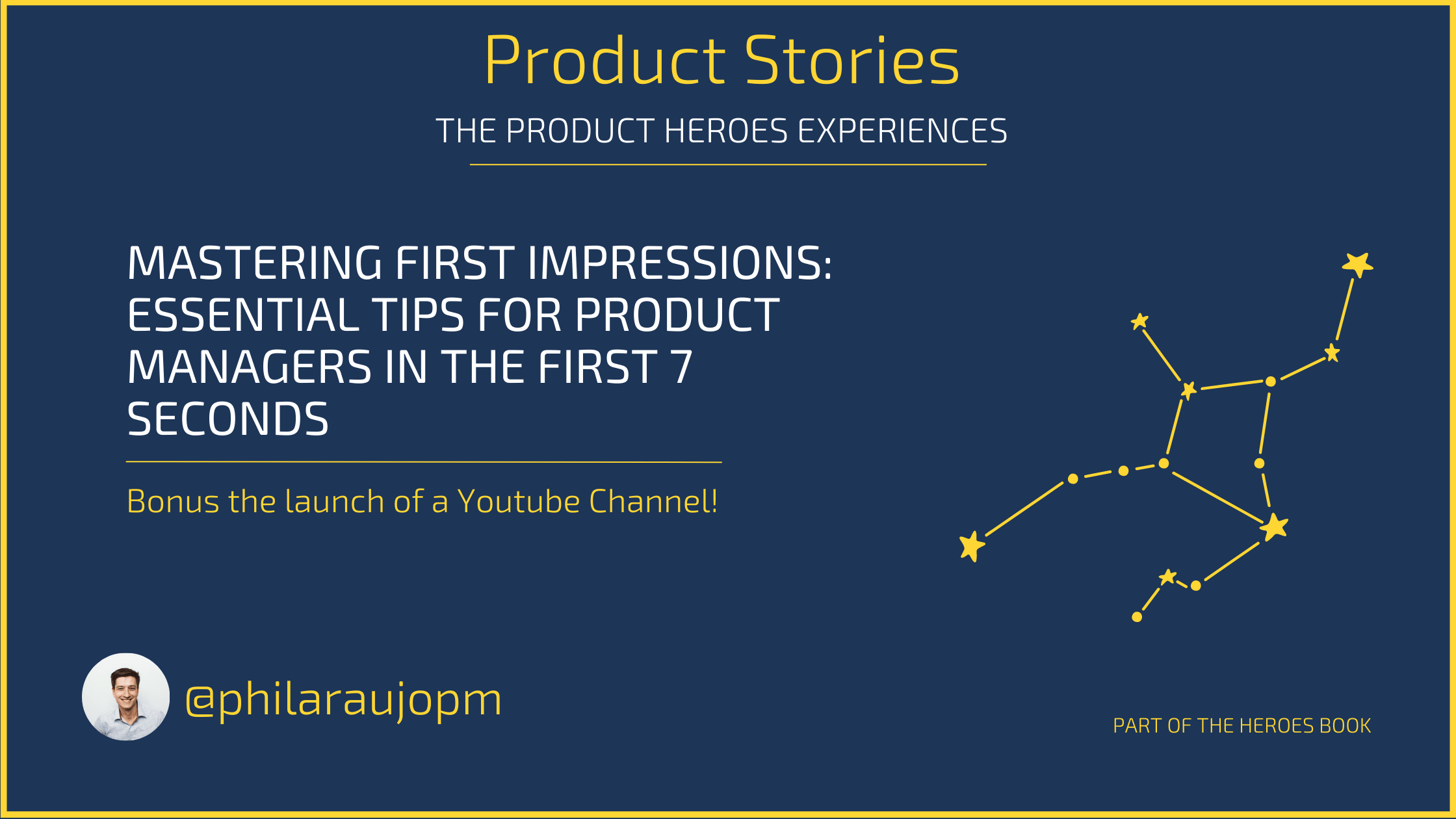 Product Stories

THE PRODUCT HEROES EXPERIENCES

MASTERING FIRST IMPRESSIONS: ESSENTIAL TIPS FOR PRODUCT MANAGERS IN THE FIRST 7 SECONDS

Bonus the launch of a Youtube Channel!

@philaraujopm

PART OF THE HEROES BOOK